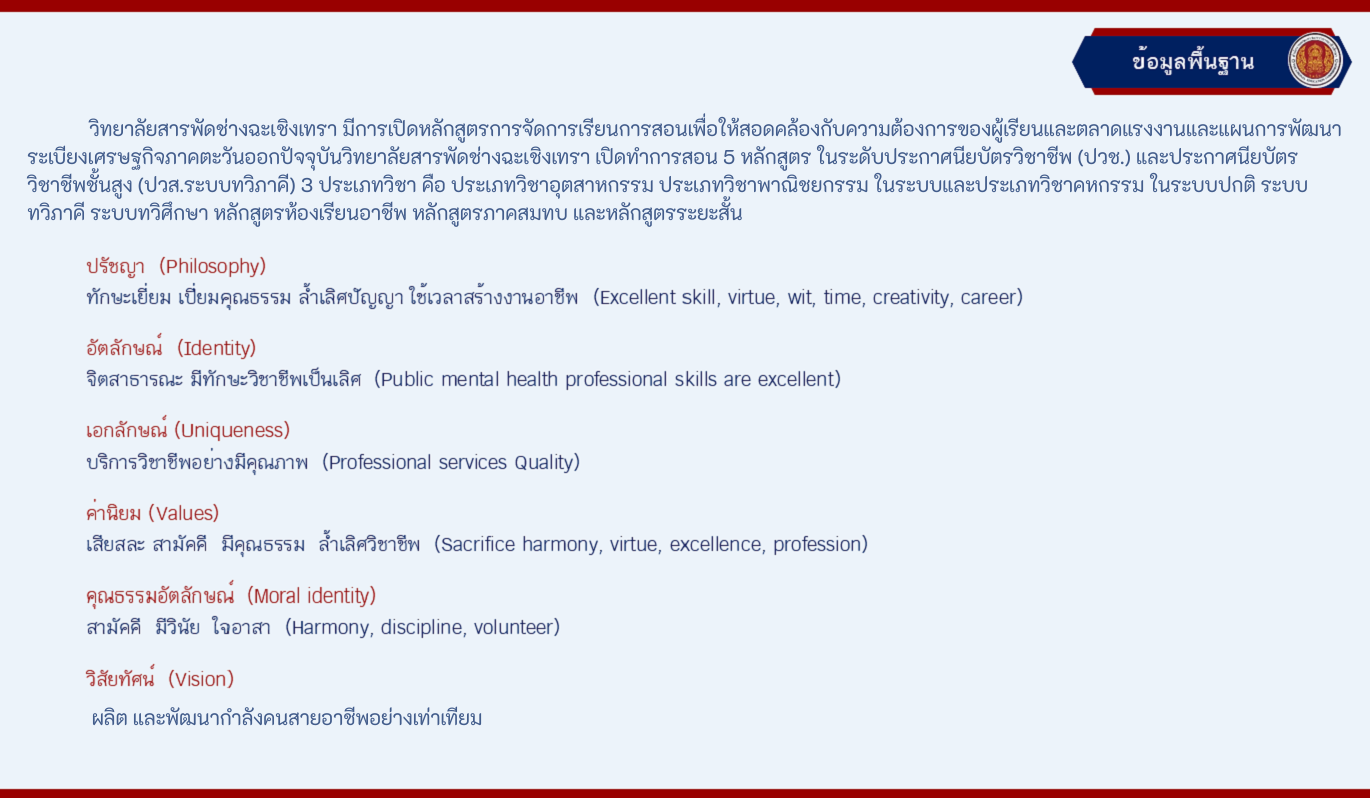 ข้อมูลพื้นฐาน

วิทยาลัยสารพัดช่างฉะเชิงเทรา มีการเปิดหลักสูตรการจัดการเรียนการสอนเพื่อให้สอดคล้องกับความต้องการของผู้เรียนและตลาดแรงงานและแผนการพัฒนาระเบียงเศรษฐกิจภาคตะวันออกปัจจุบันวิทยาลัยสารพัดช่างฉะเชิงเทรา เปิดทำการสอน 5 หลักสูตร ในระดับประกาศนียบัตรวิชาชีพ (ปวช.) และประกาศนียบัตรวิชาชีพชั้นสูง (ปวส.ระบบทวิภาคี) 3 ประเภทวิชา คือ ประเภทวิชาอุตสาหกรรม ประเภทวิชาพาณิชยกรรม ในระบบและประเภทวิชาคหกรรม ในระบบปกติ ระบบทวิภาคี ระบบทวิศึกษา หลักสูตรห้องเรียนอาชีพ หลักสูตรภาคสมทบ และหลักสูตรระยะสั้น

ปรัชญา (Philosophy)
ทักษะเยี่ยม เปี่ยมคุณธรรม ล้ำเลิศปัญญา ใช้เวลาสร้างงานอาชีพ (Excellent skill, virtue, wit, time, creativity, career)

อัตลักษณ์ (Identity)
จิตสาธารณะ มีทักษะวิชาชีพเป็นเลิศ (Public mental health professional skills are excellent)

เอกลักษณ์ (Uniqueness)
บริการวิชาชีพอย่างมีคุณภาพ (Professional services Quality)

ค่านิยม (Values)
เสียสละ สามัคคี มีคุณธรรม ล้ำเลิศวิชาชีพ (Sacrifice harmony, virtue, excellence, profession)

คุณธรรมอัตลักษณ์ (Moral identity)
สามัคคี มีวินัย ใจอาสา (Harmony, discipline, volunteer)

วิสัยทัศน์ (Vision)
ผลิต และพัฒนากำลังคนสายอาชีพอย่างเท่าเทียม